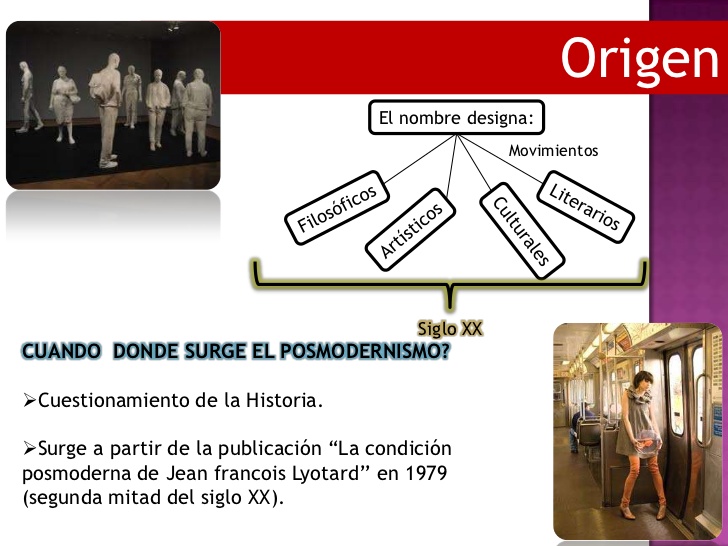 Origen

El nombre designa:

Movimientos

Filosóficos

Artisticos

Culturales

Literarios

Siglo XX

CUANDO DONDE SURGE EL POSMODERNISMO?

➢Cuestionamiento de la Historia.

➢Surge a partir de la publicación “La condición posmoderna de Jean francois Lyotard” en 1979 (segunda mitad del siglo XX).